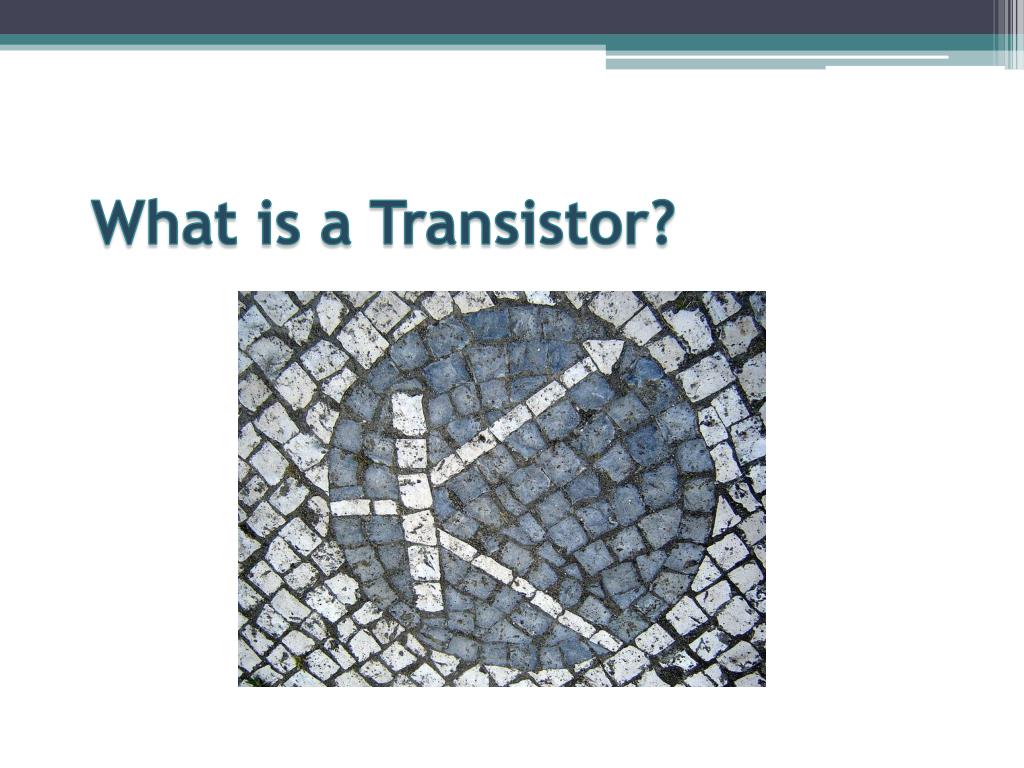 What is a Transistor?